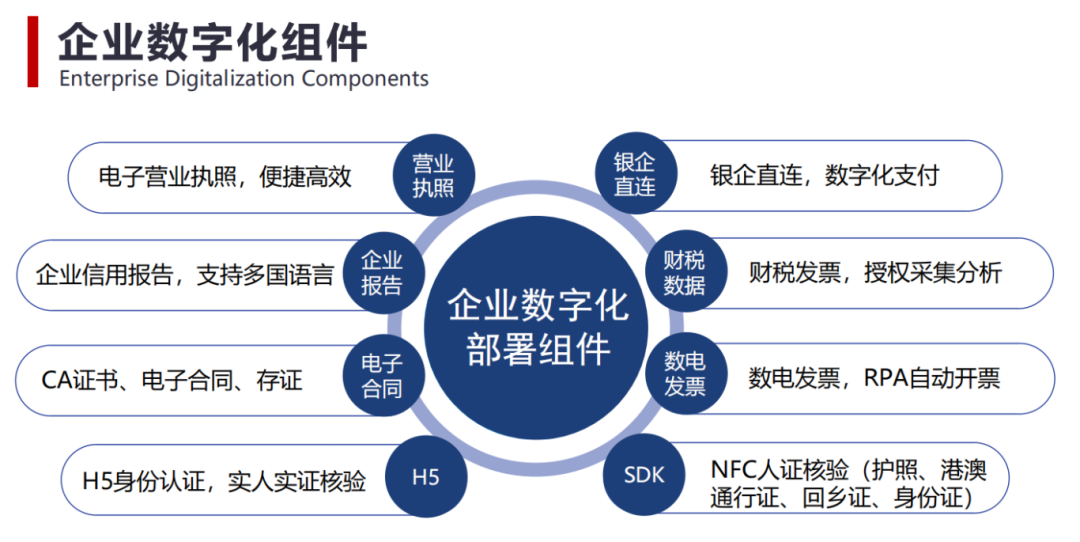 企业数字化组件
Enterprise Digitalization Components

电子营业执照，便捷高效

营业执照

企业信用报告，支持多国语言

企业报告

CA证书、电子合同、存证

电子合同

H5身份认证，实人实证核验

H5

企业数字化部署组件

银企直连

银企直连，数字化支付

财税数据

财税发票，授权采集分析

数电发票

数电发票，RPA自动开票

SDK

NFC人证核验（护照、港澳通行证、回乡证、身份证）